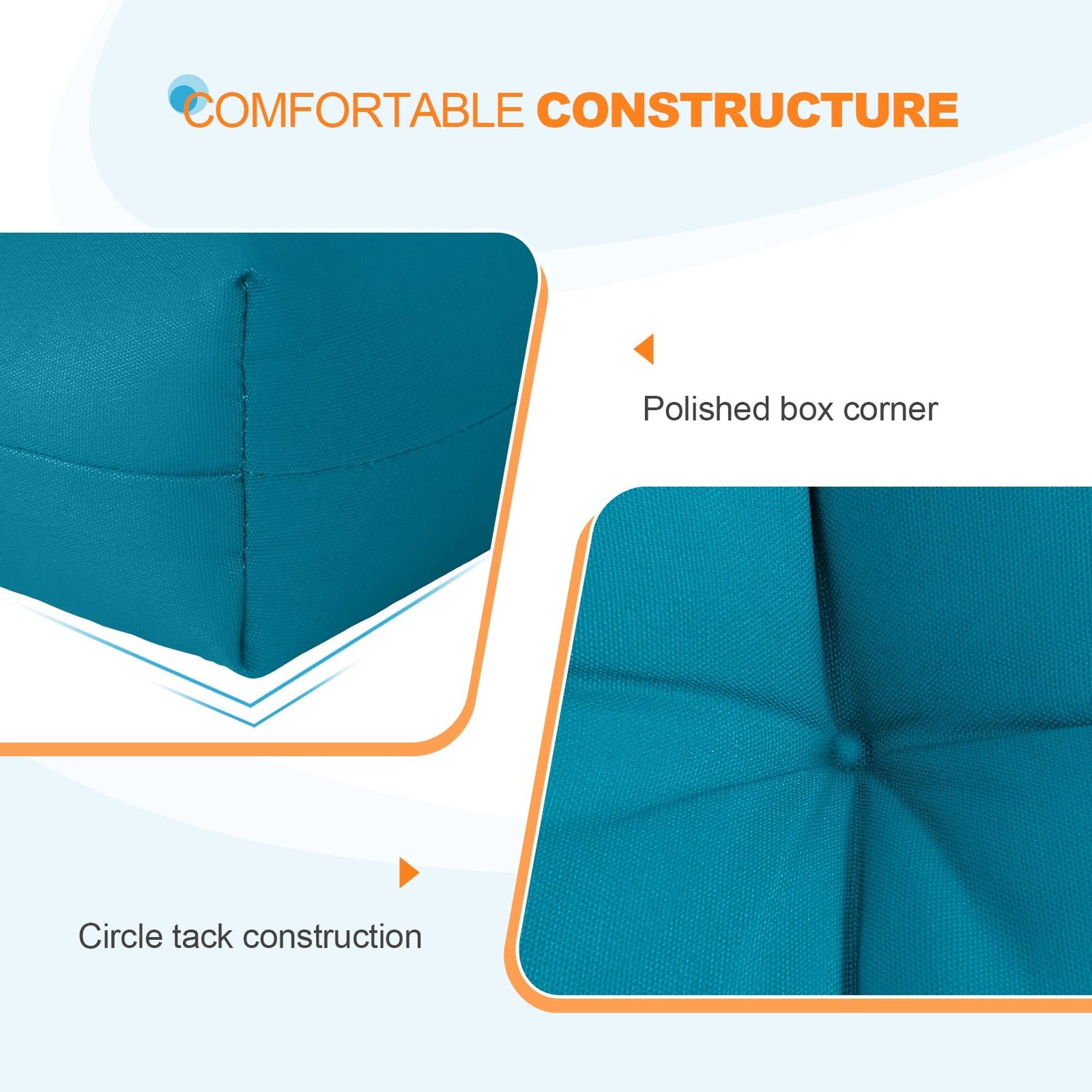 COMFORTABLE CONSTRUCTURE

Polished box corner

Circle tack construction